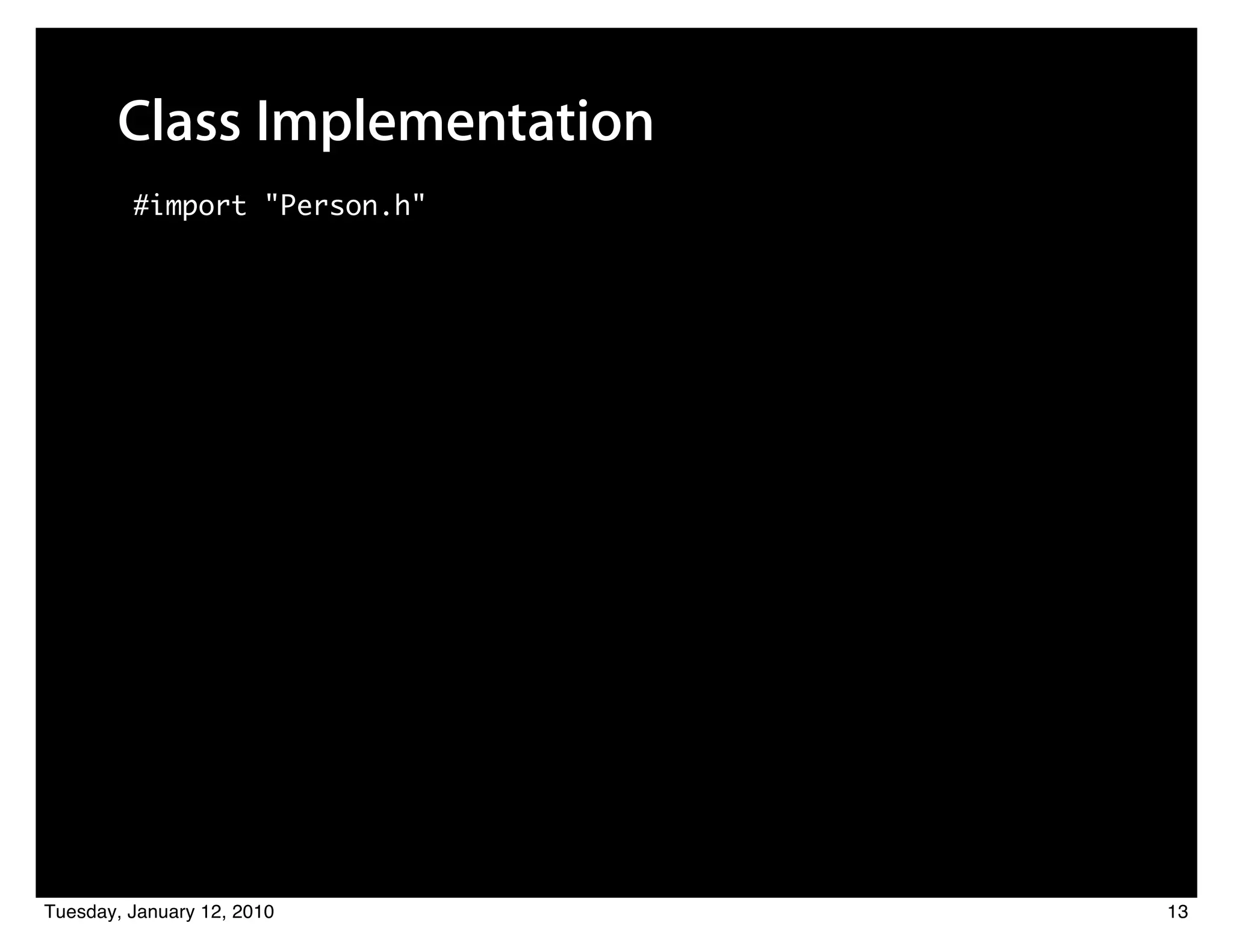 Class Implementation

#import "Person.h"

Tuesday, January 12, 2010

13